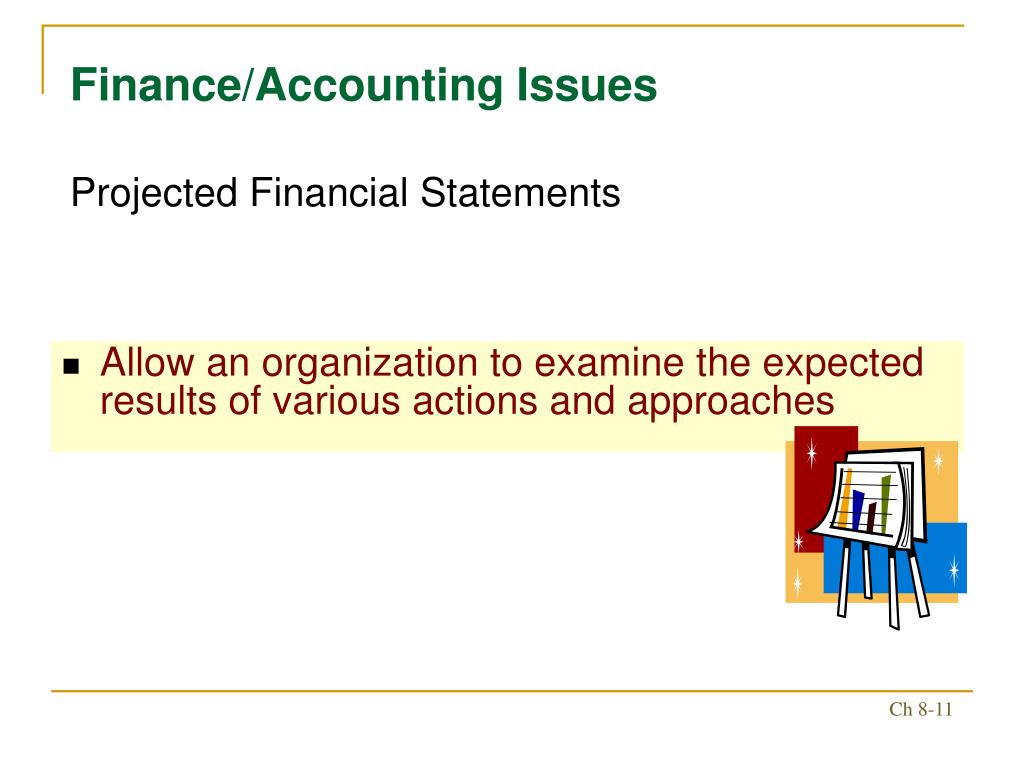 Finance/Accounting Issues

Projected Financial Statements

■ Allow an organization to examine the expected results of various actions and approaches

Ch 8-11